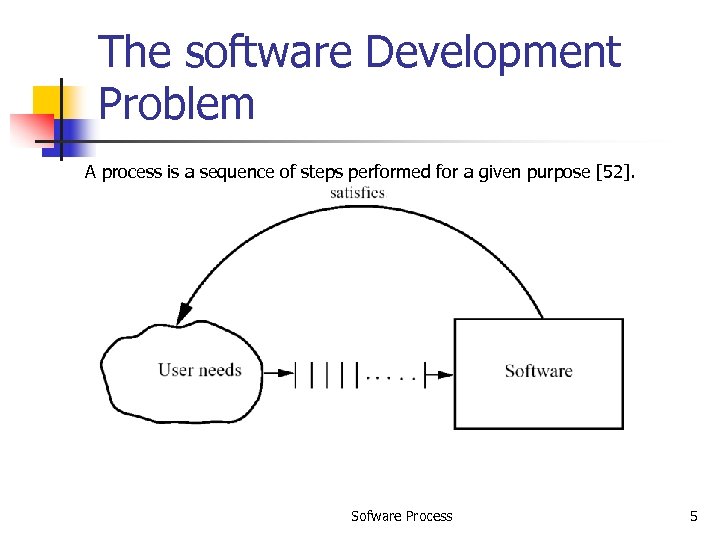 The software Development Problem

A process is a sequence of steps performed for a given purpose [52].

satisfies

User needs

Software

Sofware Process

5